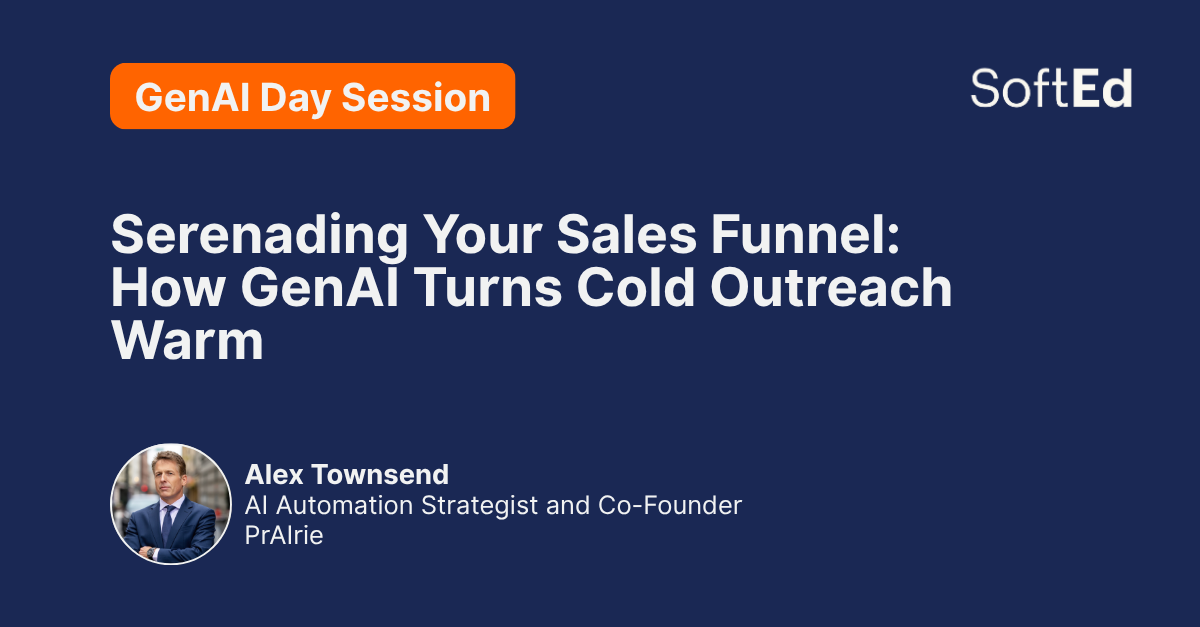 GenAI Day Session

SoftEd

Serenading Your Sales Funnel: How GenAI Turns Cold Outreach Warm

Alex Townsend
AI Automation Strategist and Co-Founder
PrAIrie